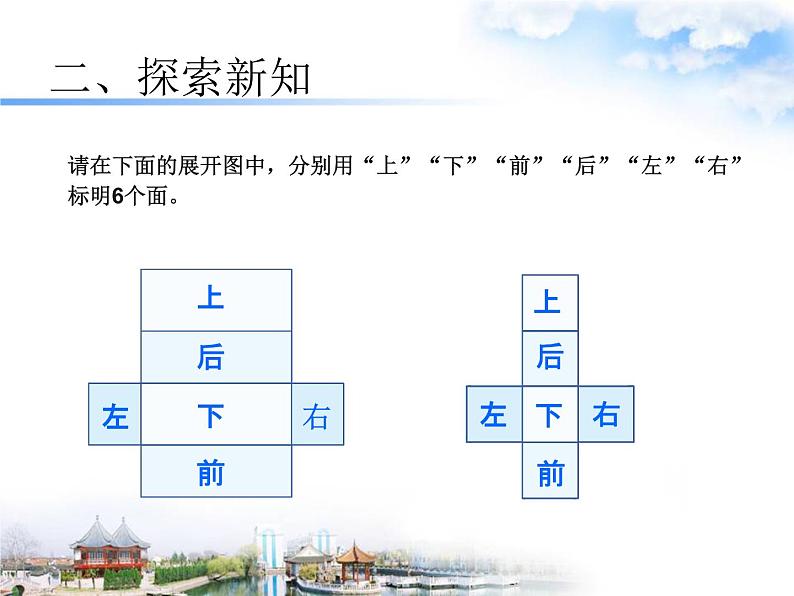 二、探索新知

请在下面的展开图中，分别用“上”“下”“前”“后”“左”“右”标明6个面。

上
后
左 下 右
前

上
后
左 下 右
前